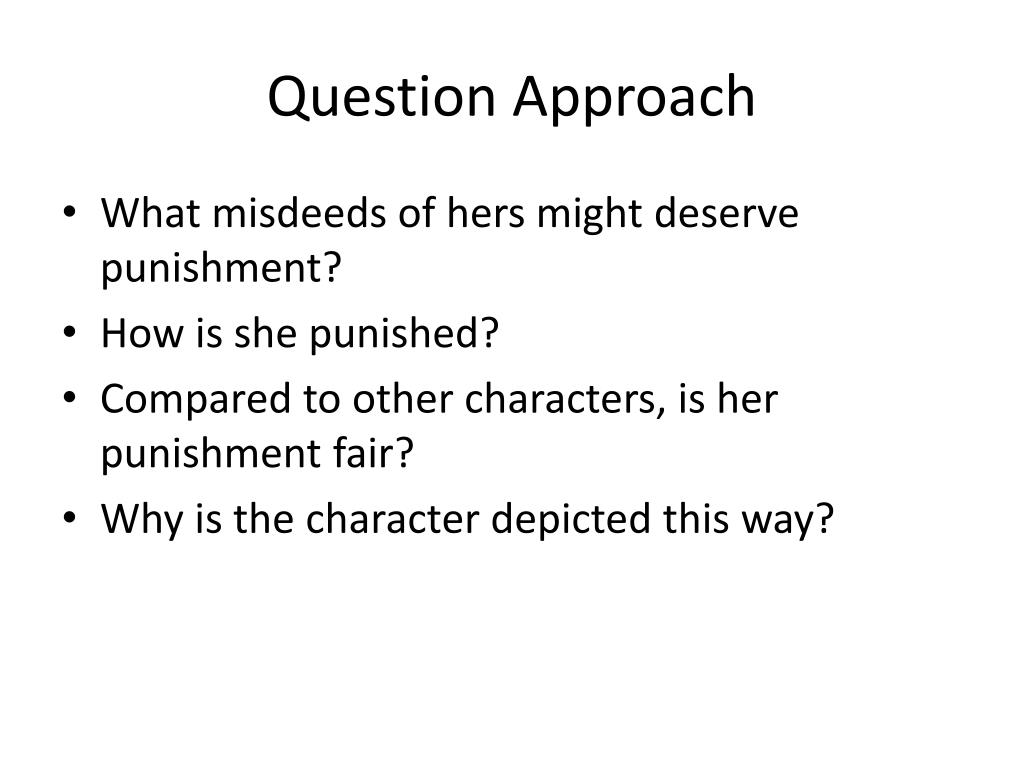 Question Approach

• What misdeeds of hers might deserve punishment?
• How is she punished?
• Compared to other characters, is her punishment fair?
• Why is the character depicted this way?